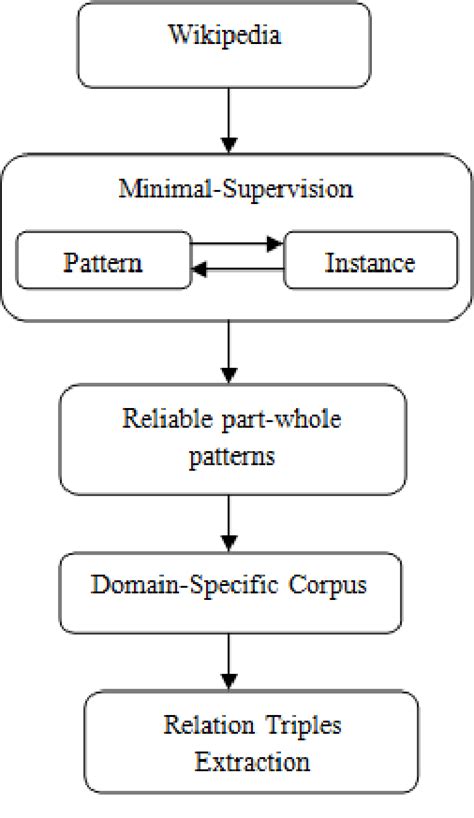 Wikipedia

Minimal-Supervision

Pattern

Instance

Reliable part-whole patterns

Domain-Specific Corpus

Relation Triples Extraction